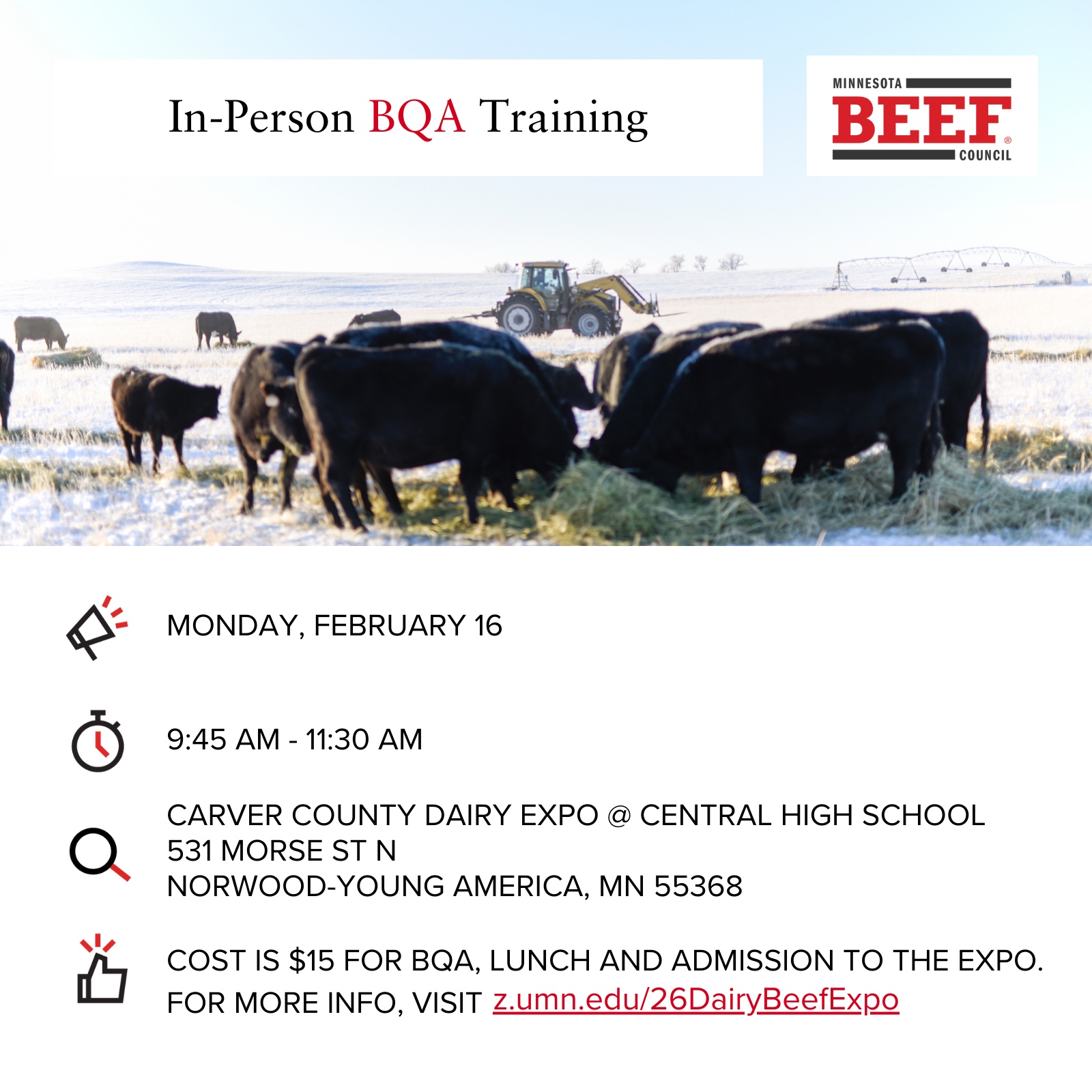 In-Person BQA Training

MINNESOTA BEEF® COUNCIL

MONDAY, FEBRUARY 16

9:45 AM - 11:30 AM

CARVER COUNTY DAIRY EXPO @ CENTRAL HIGH SCHOOL
531 MORSE ST N
NORWOOD-YOUNG AMERICA, MN 55368

COST IS $15 FOR BQA, LUNCH AND ADMISSION TO THE EXPO.
FOR MORE INFO, VISIT z.umn.edu/26DairyBeefExpo